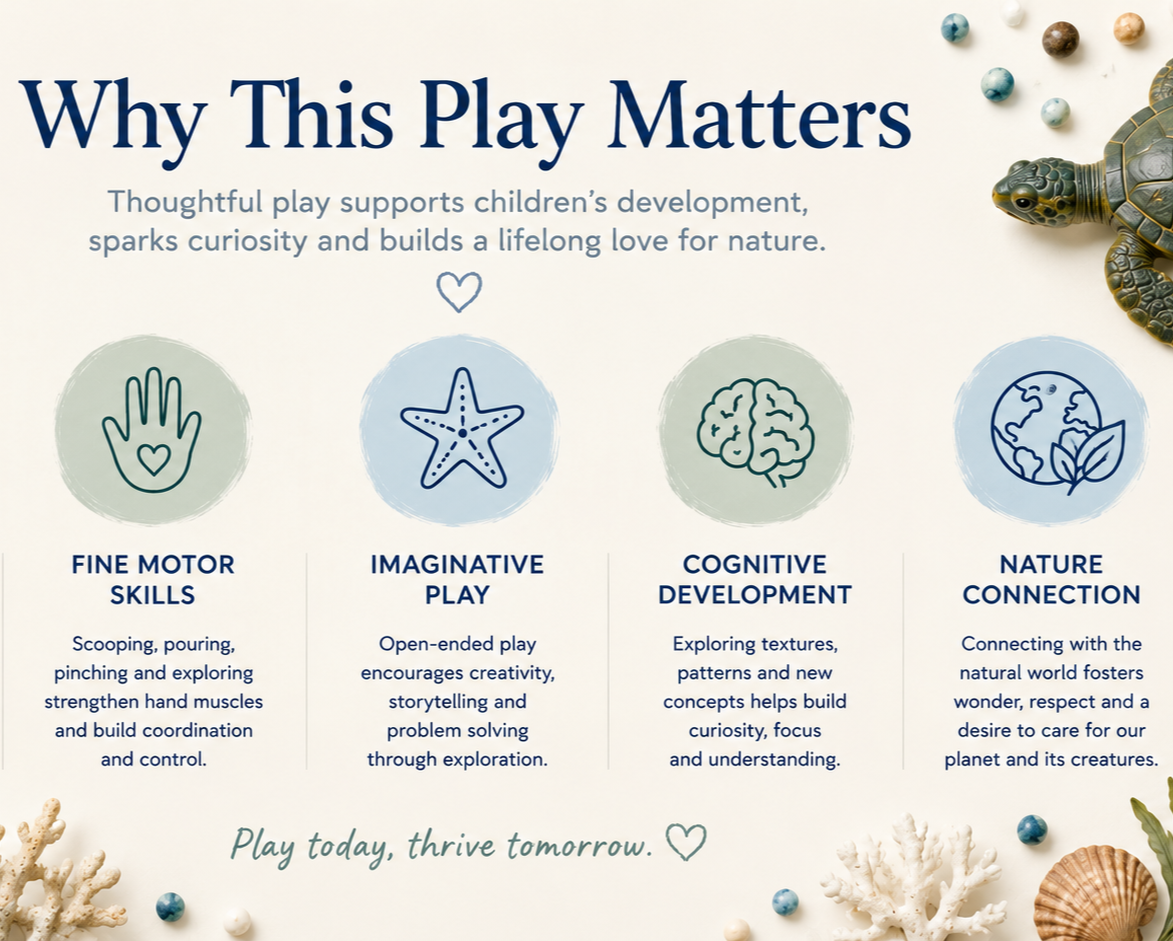 Why This Play Matters

Thoughtful play supports children's development, sparks curiosity and builds a lifelong love for nature.

FINE MOTOR SKILLS

Scooping, pouring, pinching and exploring strengthen hand muscles and build coordination and control.

IMAGINATIVE PLAY

Open-ended play encourages creativity, storytelling and problem solving through exploration.

COGNITIVE DEVELOPMENT

Exploring textures, patterns and new concepts helps build curiosity, focus and understanding.

NATURE CONNECTION

Connecting with the natural world fosters wonder, respect and a desire to care for our planet and its creatures.

Play today, thrive tomorrow.